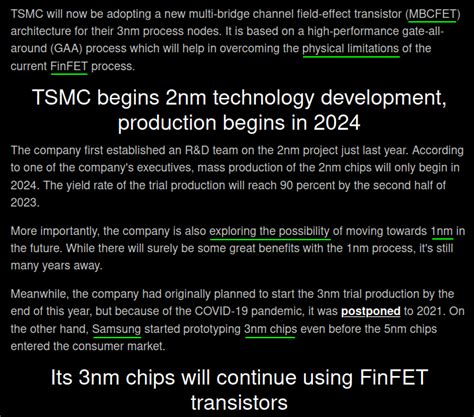 TSMC will now be adopting a new multi-bridge channel field-effect transistor (MBCFET) architecture for their 3nm process nodes. It is based on a high-performance gate-all-around (GAA) process which will help in overcoming the physical limitations of the current FinFET process.

TSMC begins 2nm technology development, production begins in 2024

The company first established an R&D team on the 2nm project just last year. According to one of the company's executives, mass production of the 2nm chips will only begin in 2024. The yield rate of the trial production will reach 90 percent by the second half of 2023.

More importantly, the company is also exploring the possibility of moving towards 1nm in the future. While there will surely be some great benefits with the 1nm process, it's still many years away.

Meanwhile, the company had originally planned to start the 3nm trial production by the end of this year, but because of the COVID-19 pandemic, it was postponed to 2021. On the other hand, Samsung started prototyping 3nm chips even before the 5nm chips entered the consumer market.

Its 3nm chips will continue using FinFET transistors